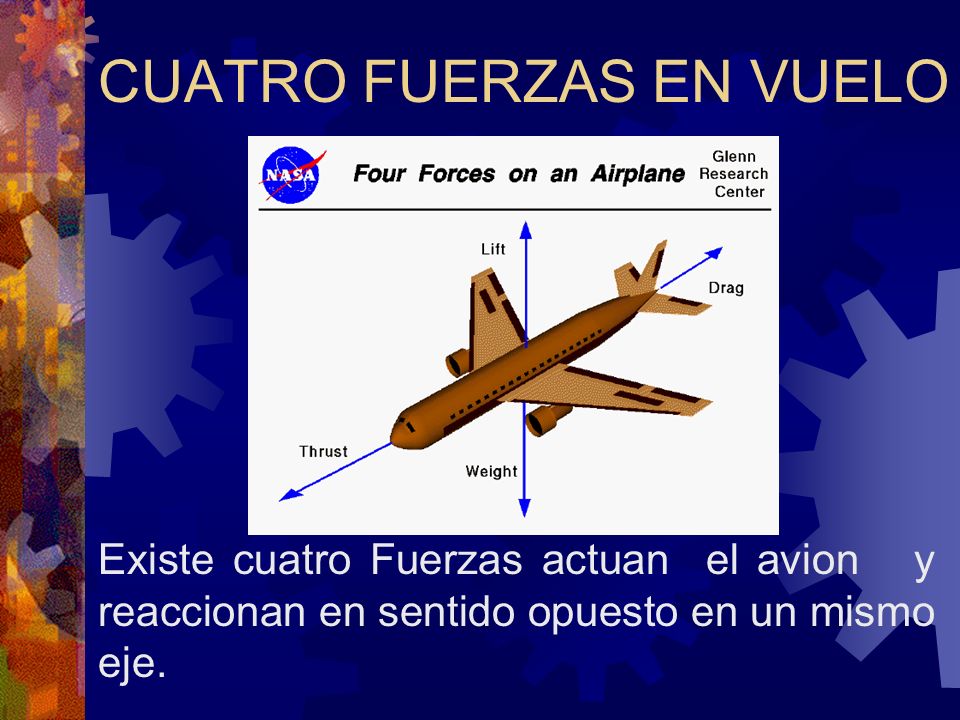 CUATRO FUERZAS EN VUELO

NASA

Four Forces on an Airplane

Glenn Research Center

Lift

Drag

Thrust

Weight

Existe cuatro Fuerzas actuan el avion y reaccionan en sentido opuesto en un mismo eje.